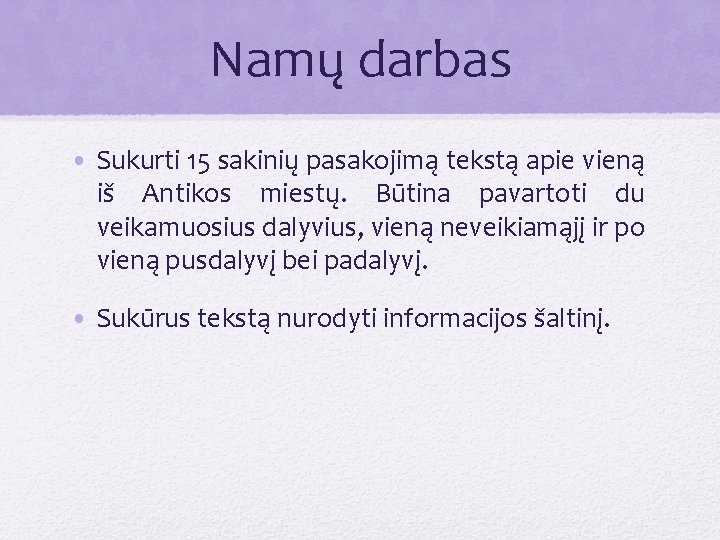 Namų darbas

• Sukurti 15 sakinių pasakojimą tekstą apie vieną iš Antikos miestų. Būtina pavartoti du veikamuosius dalyvius, vieną neveikiamąjį ir po vieną pusdalyvį bei padalyvį.

• Sukūrus tekstą nurodyti informacijos šaltinį.